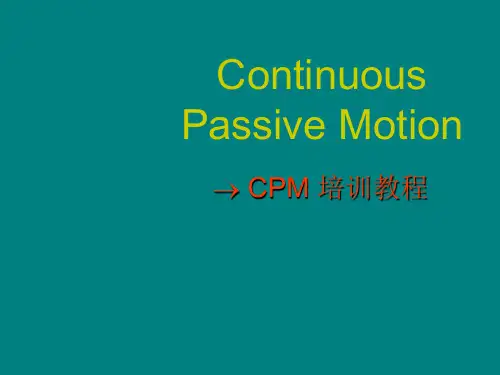 Continuous Passive Motion

→ CPM 培训教程